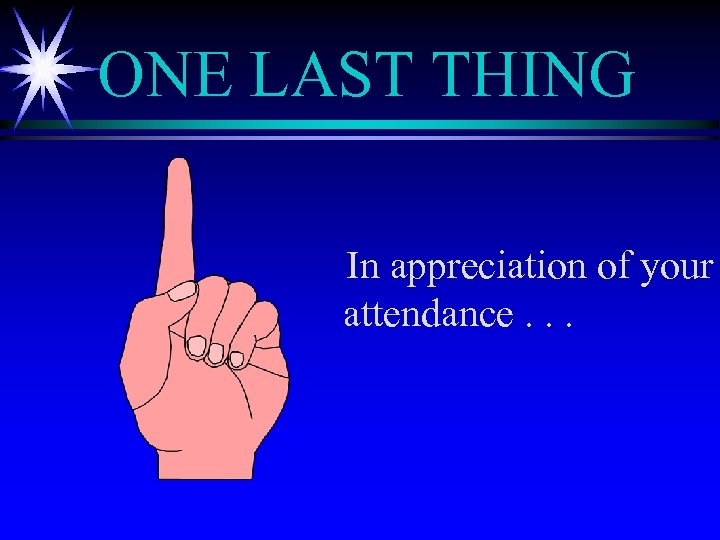 ONE LAST THING

In appreciation of your attendance . . .